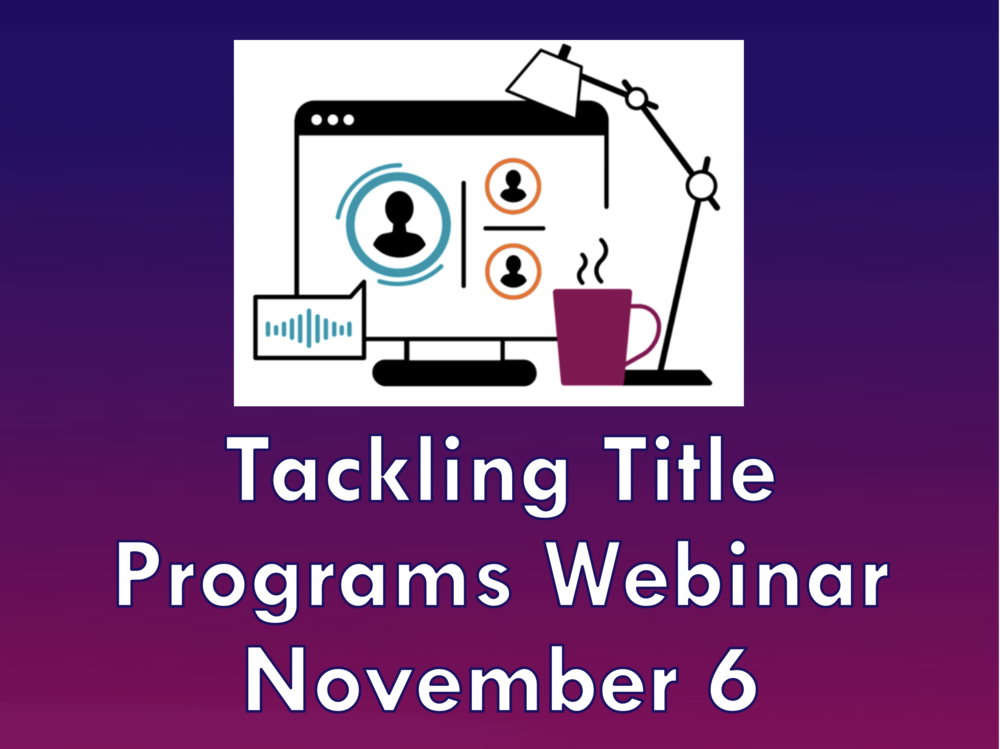 Tackling Title Programs Webinar November 6